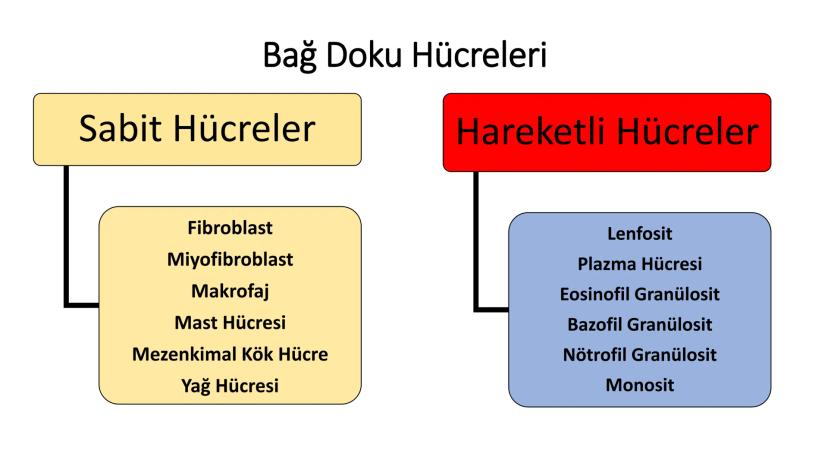 Bağ Doku Hücreleri

Sabit Hücreler

Fibroblast
Miyofibroblast
Makrofaj
Mast Hücresi
Mezenkimal Kök Hücre
Yağ Hücresi

Hareketli Hücreler

Lenfosit
Plazma Hücresi
Eosinofil Granülosit
Bazofil Granülosit
Nötrofil Granülosit
Monosit